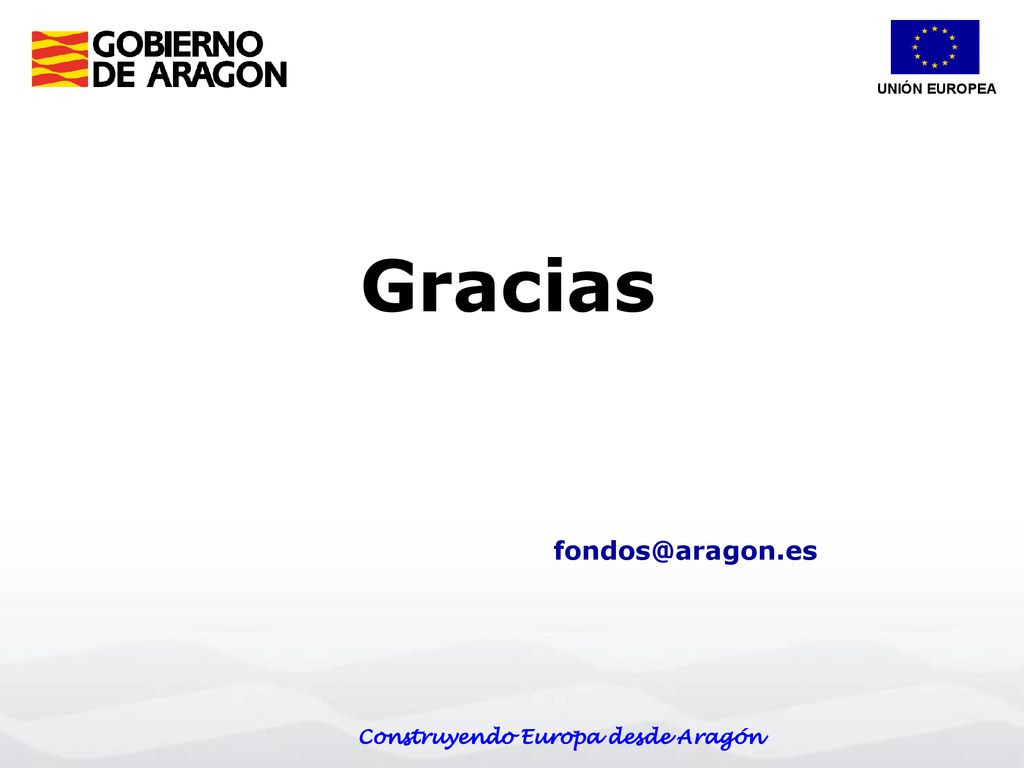 GOBIERNO DE ARAGON

UNIÓN EUROPEA

Gracias

fondos@aragon.es

Construyendo Europa desde Aragón